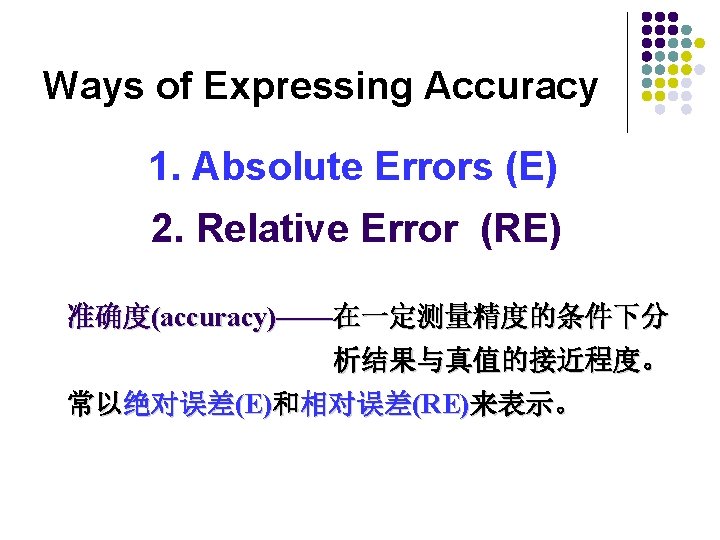 Ways of Expressing Accuracy

1. Absolute Errors (E)

2. Relative Error (RE)

准确度(accuracy)——在一定测量精度的条件下分析结果与真值的接近程度。

常以绝对误差(E)和相对误差(RE)来表示。